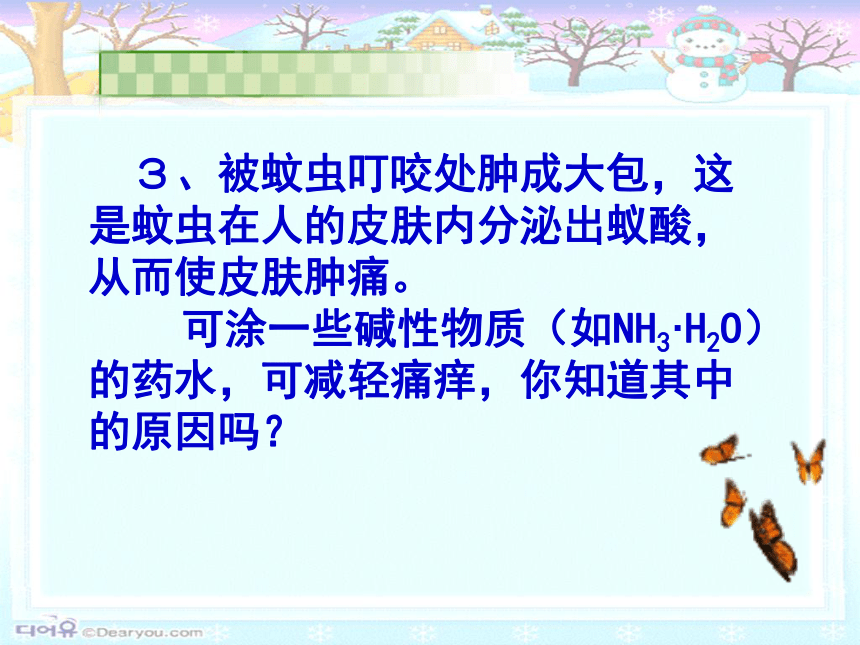 ３、被蚊虫叮咬处肿成大包，这是蚊虫在人的皮肤内分泌出蚁酸，从而使皮肤肿痛。

可涂一些碱性物质（如$NH_3 \cdot H_2O$）的药水，可减轻痛痒，你知道其中的原因吗？

디어유 ©Dearyou.com